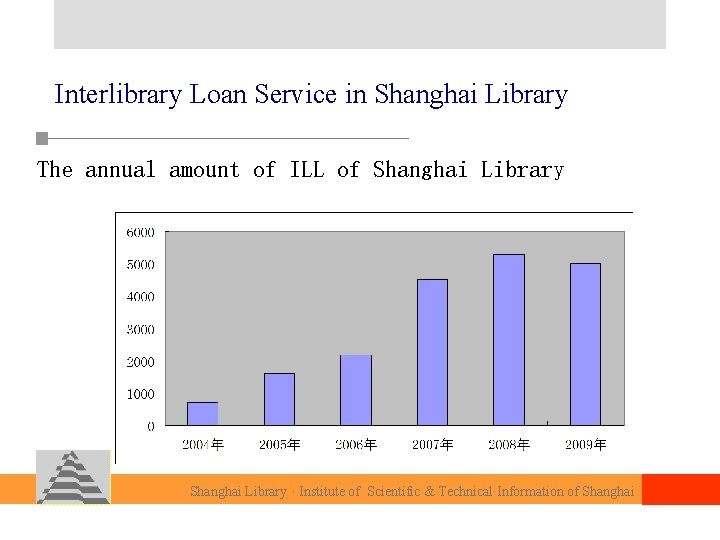 Interlibrary Loan Service in Shanghai Library

The annual amount of ILL of Shanghai Library

6000
5000
4000
3000
2000
1000
0

2004年 2005年 2006年 2007年 2008年 2009年

Shanghai Library · Institute of Scientific & Technical Information of Shanghai